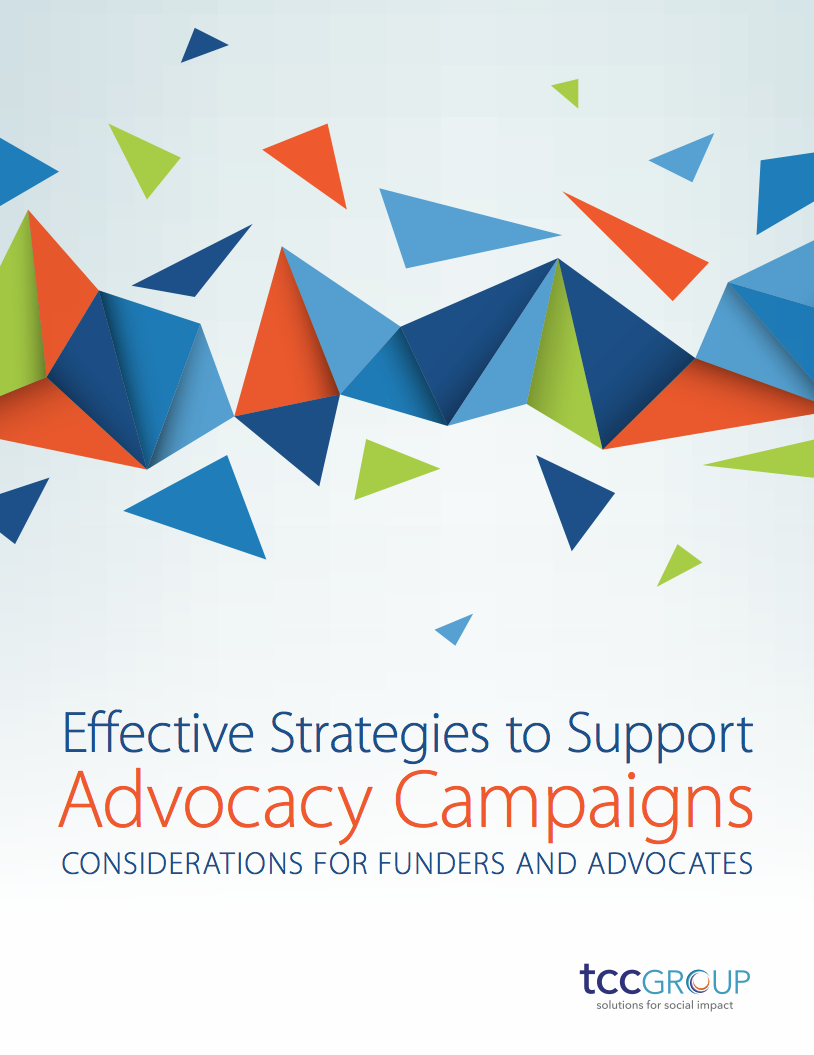 Effective Strategies to Support
Advocacy Campaigns
CONSIDERATIONS FOR FUNDERS AND ADVOCATES

tccGROUP
solutions for social impact